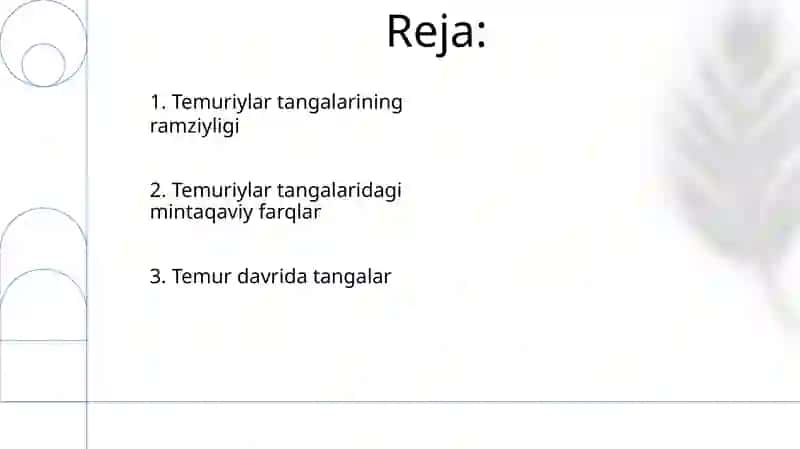 Reja:

1. Temuriylar tangalarining ramziyligi

2. Temuriylar tangalaridagi mintaqaviy farqlar

3. Temur davrida tangalar